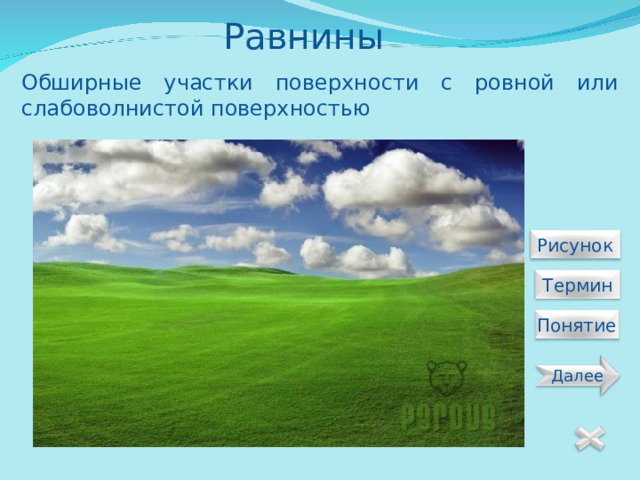 Равнины

Обширные участки поверхности с ровной или слабоволнистой поверхностью

PARDUS

Рисунок

Термин

Понятие

Далее